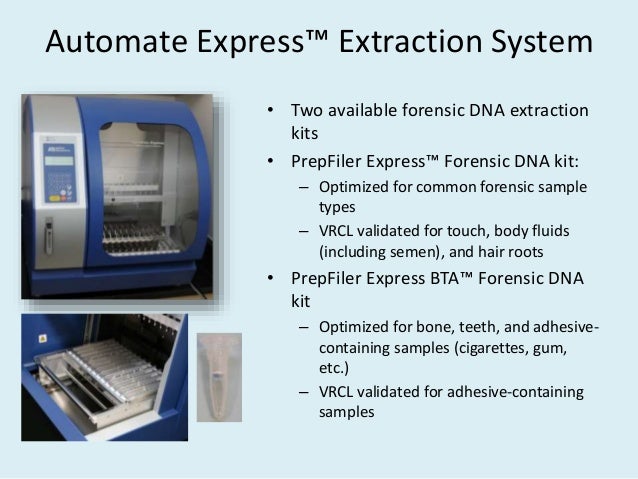 Automate Express™ Extraction System

• Two available forensic DNA extraction kits
• PrepFiler Express™ Forensic DNA kit:
– Optimized for common forensic sample types
– VRCL validated for touch, body fluids (including semen), and hair roots
• PrepFiler Express BTA™ Forensic DNA kit
– Optimized for bone, teeth, and adhesive-containing samples (cigarettes, gum, etc.)
– VRCL validated for adhesive-containing samples